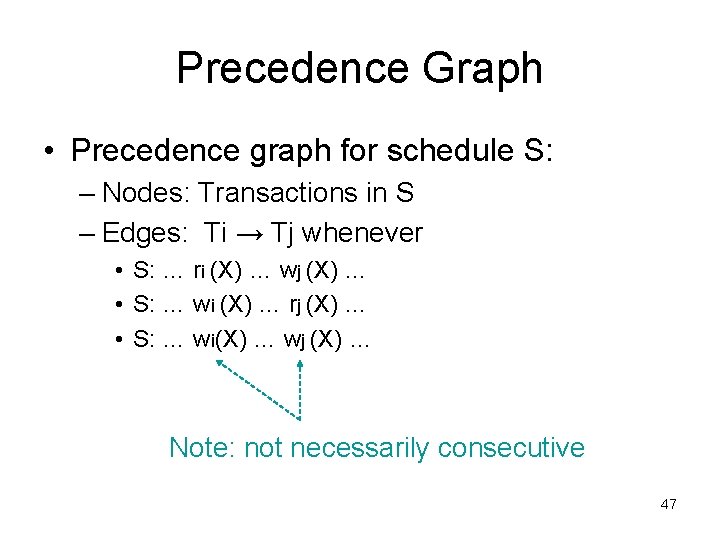 Precedence Graph

• Precedence graph for schedule S:
– Nodes: Transactions in S
– Edges: Ti → Tj whenever
• S: … $r_i(X)$ … $w_j(X)$ …
• S: … $w_i(X)$ … $r_j(X)$ …
• S: … $w_i(X)$ … $w_j(X)$ …

Note: not necessarily consecutive

47